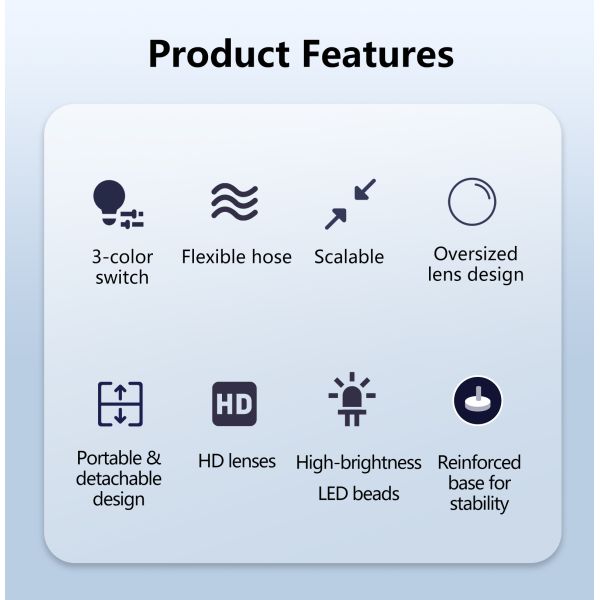 Product Features

3-color switch

Flexible hose

Scalable

Oversized lens design

Portable & detachable design

HD

HD lenses

High-brightness LED beads

Reinforced base for stability